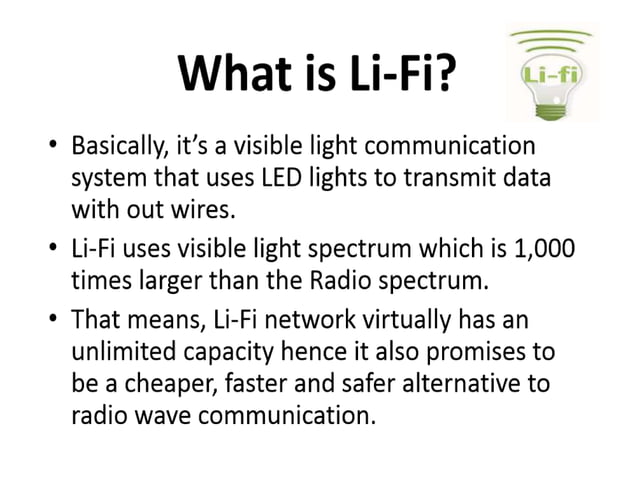 What is Li-Fi?

Li-fi

• Basically, it's a visible light communication system that uses LED lights to transmit data with out wires.

• Li-Fi uses visible light spectrum which is 1,000 times larger than the Radio spectrum.

• That means, Li-Fi network virtually has an unlimited capacity hence it also promises to be a cheaper, faster and safer alternative to radio wave communication.